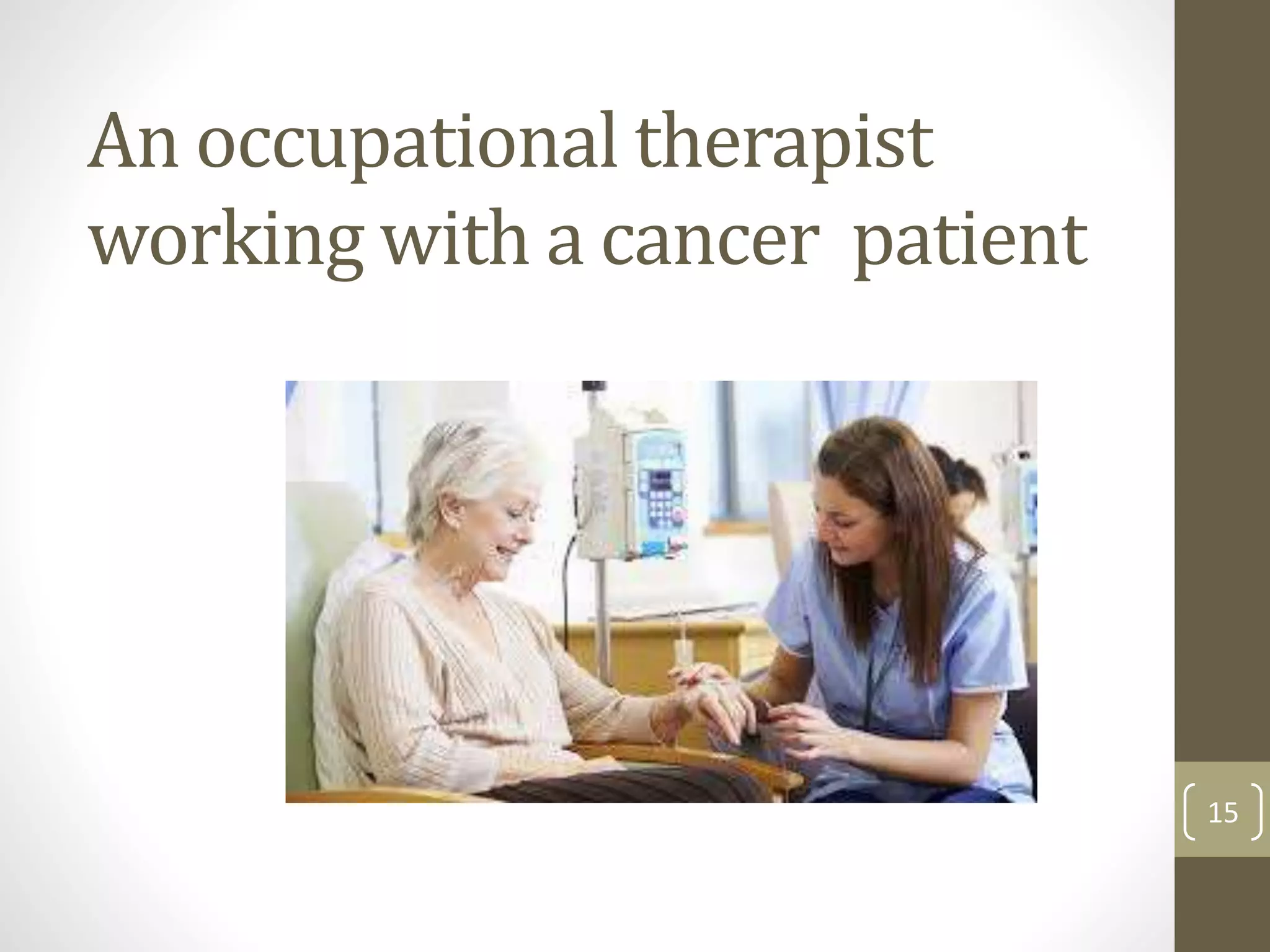 An occupational therapist working with a cancer patient

15